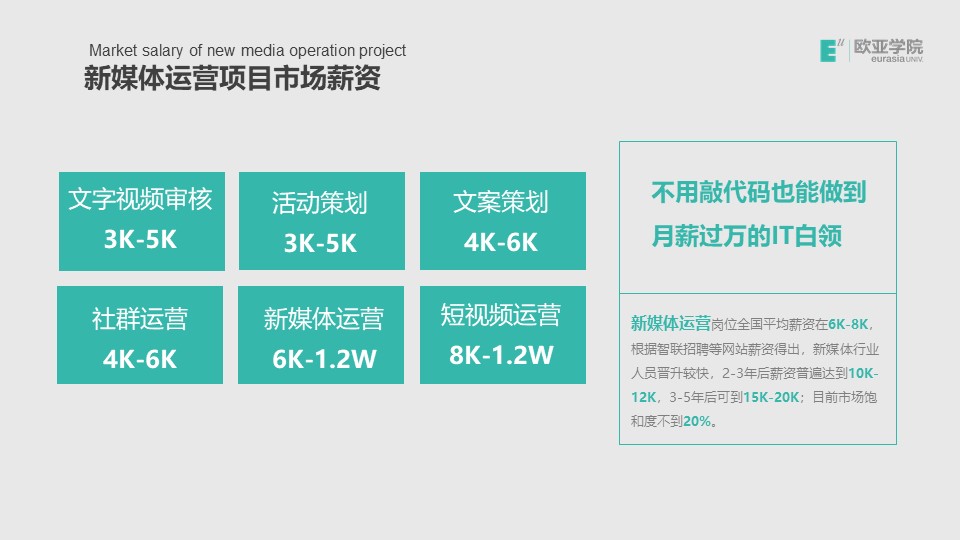 Market salary of new media operation project
新媒体运营项目市场薪资

E 欧亚学院
eurasia UNIV.

文字视频审核
3K-5K

活动策划
3K-5K

文案策划
4K-6K

社群运营
4K-6K

新媒体运营
6K-1.2W

短视频运营
8K-1.2W

不用敲代码也能做到
月薪过万的IT白领

新媒体运营岗位全国平均薪资在6K-8K，根据智联招聘等网站薪资得出，新媒体行业人员晋升较快，2-3年后薪资普遍达到10K-12K，3-5年后可到15K-20K；目前市场饱和度不到20%。